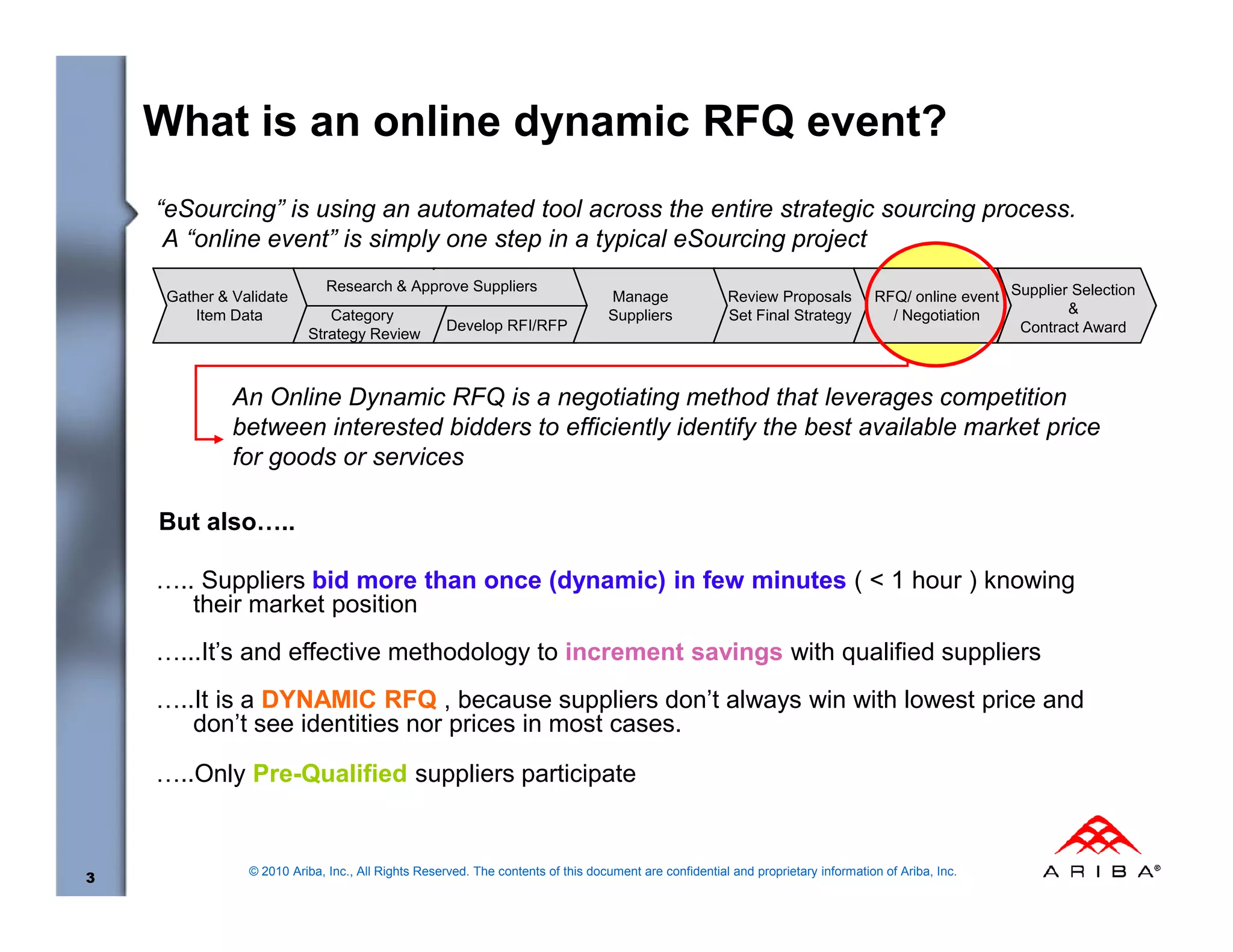 What is an online dynamic RFQ event?

"eSourcing" is using an automated tool across the entire strategic sourcing process. A "online event" is simply one step in a typical eSourcing project

Gather & Validate Item Data

Research & Approve Suppliers

Category Strategy Review

Develop RFI/RFP

Manage Suppliers

Review Proposals Set Final Strategy

RFQ/ online event / Negotiation

Supplier Selection & Contract Award

An Online Dynamic RFQ is a negotiating method that leverages competition between interested bidders to efficiently identify the best available market price for goods or services

But also…..

….. Suppliers bid more than once (dynamic) in few minutes ( < 1 hour ) knowing their market position

…...It's and effective methodology to increment savings with qualified suppliers

…..It is a DYNAMIC RFQ , because suppliers don't always win with lowest price and don't see identities nor prices in most cases.

…..Only Pre-Qualified suppliers participate

3

© 2010 Ariba, Inc., All Rights Reserved. The contents of this document are confidential and proprietary information of Ariba, Inc.

ARIBA®